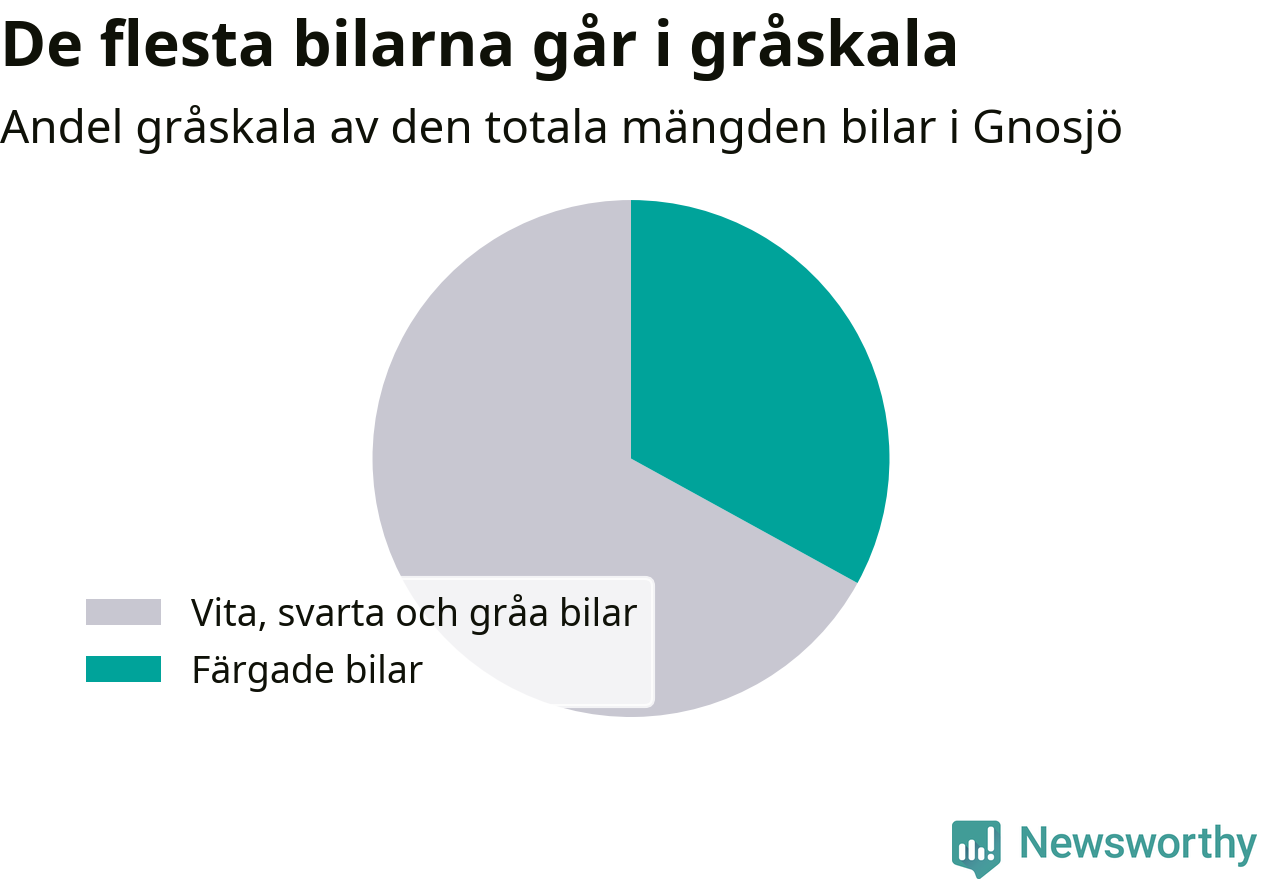 De flesta bilarna går i gråskala

Andel gråskala av den totala mängden bilar i Gnosjö

Vita, svarta och gråa bilar
Färgade bilar

Newsworthy